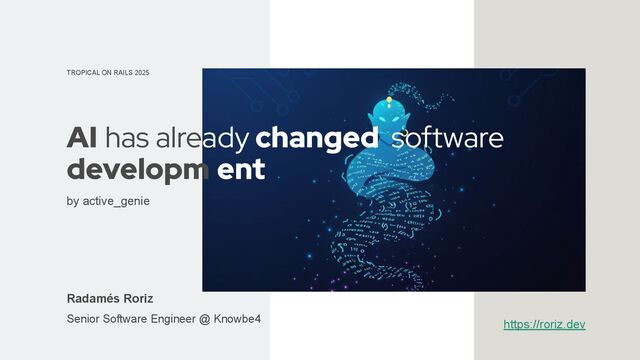 TROPICAL ON RAILS 2025

AI has already changed software developm ent

by active_genie

Radamés Roriz

Senior Software Engineer @ Knowbe4

https://roriz.dev